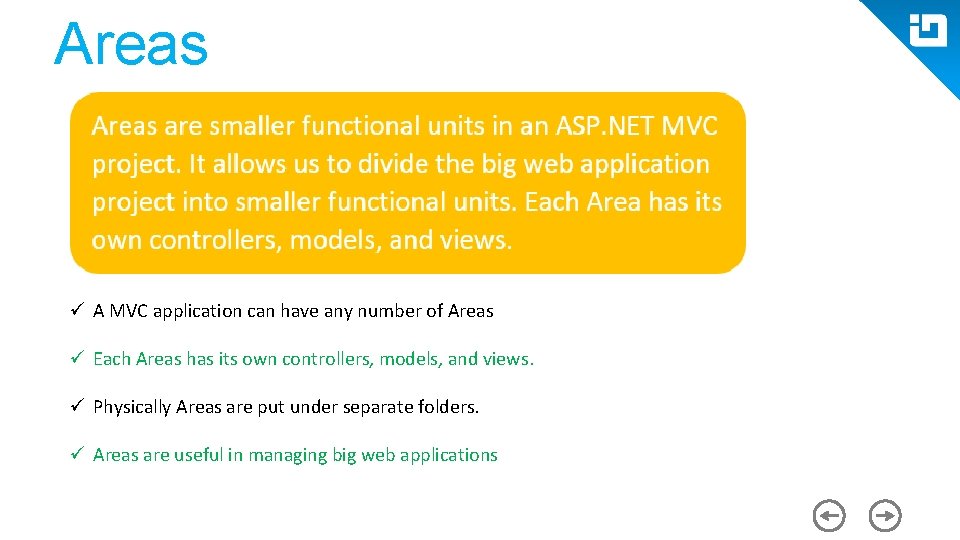 Areas

Areas are smaller functional units in an ASP.NET MVC project. It allows us to divide the big web application project into smaller functional units. Each Area has its own controllers, models, and views.

✓ A MVC application can have any number of Areas

✓ Each Areas has its own controllers, models, and views.

✓ Physically Areas are put under separate folders.

✓ Areas are useful in managing big web applications